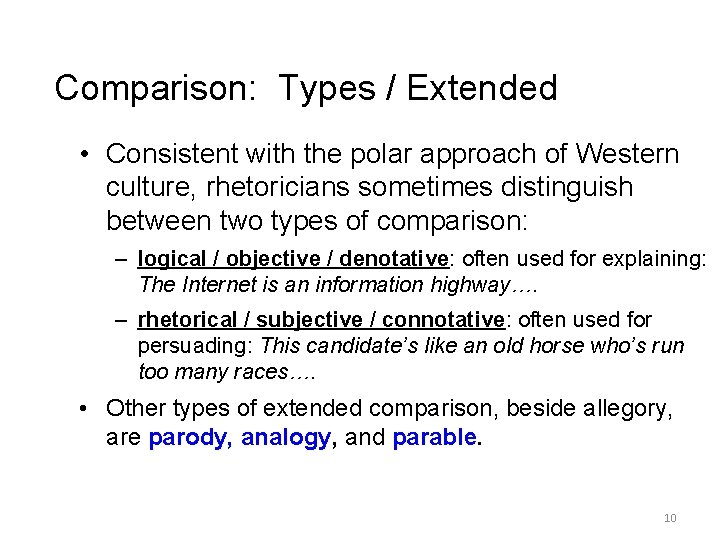 Comparison:  Types / Extended

• Consistent with the polar approach of Western culture, rhetoricians sometimes distinguish between two types of comparison:

– logical / objective / denotative: often used for explaining: The Internet is an information highway….

– rhetorical / subjective / connotative: often used for persuading: This candidate's like an old horse who's run too many races….

• Other types of extended comparison, beside allegory, are parody, analogy, and parable.

10